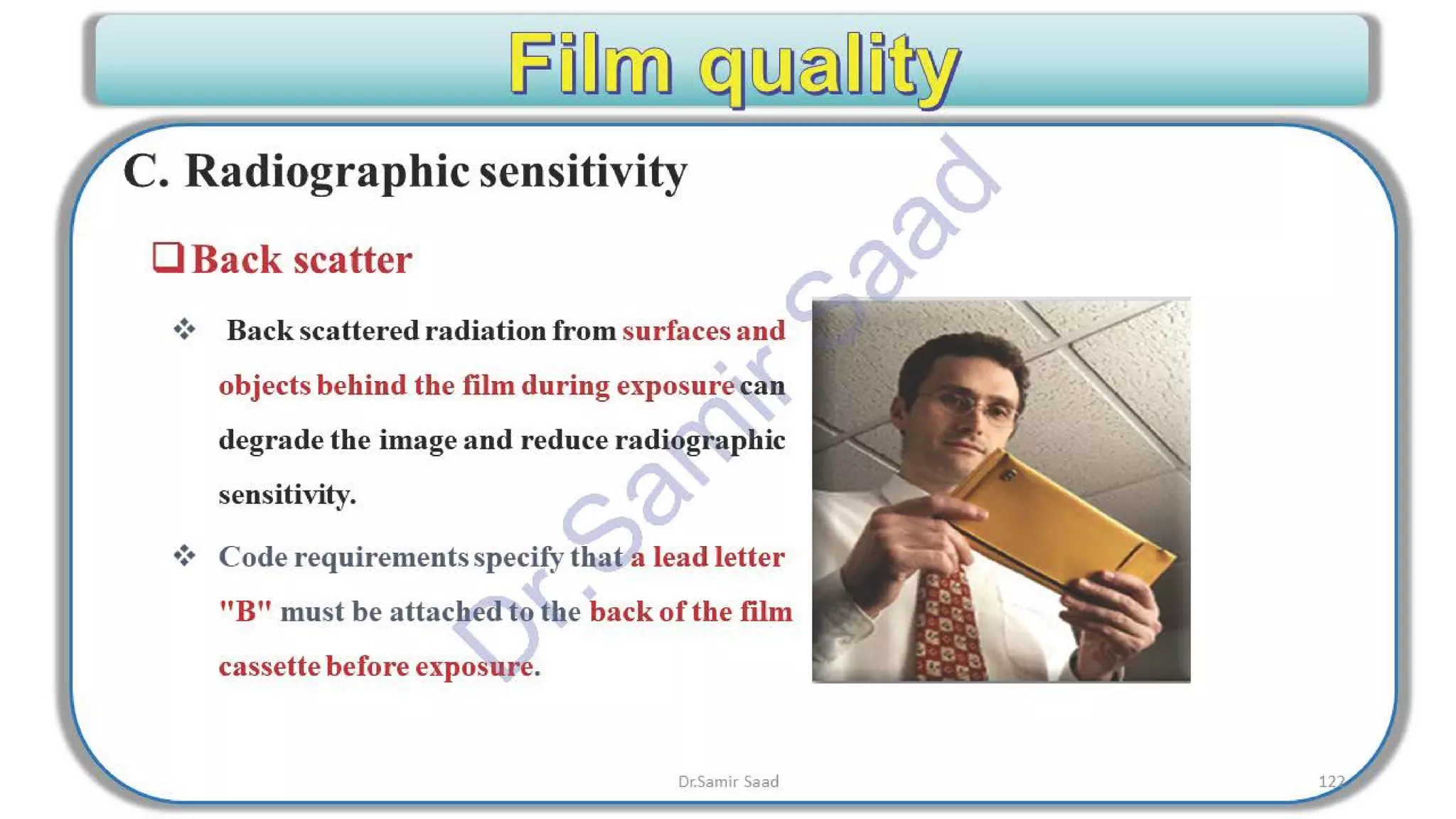 Film quality

C. Radiographic sensitivity

❑ Back scatter

❖ Back scattered radiation from surfaces and objects behind the film during exposure can degrade the image and reduce radiographic sensitivity.

❖ Code requirements specify that a lead letter "B" must be attached to the back of the film cassette before exposure.

Dr.Samir Saad

Dr.Samir Saad

122